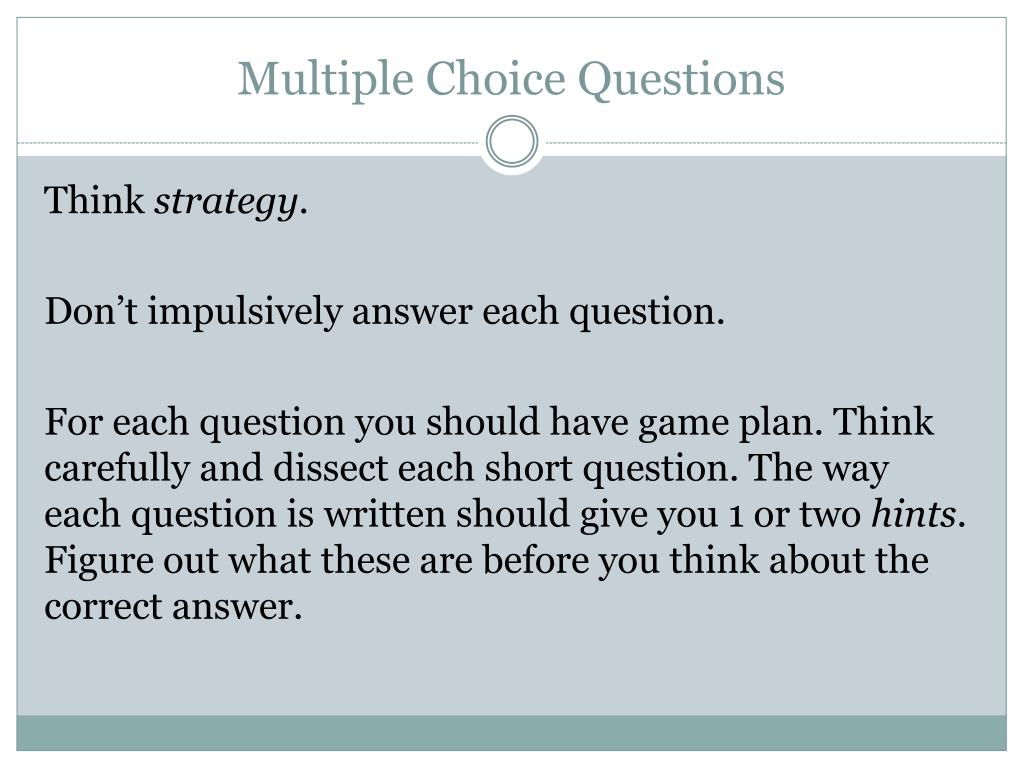 Multiple Choice Questions

Think strategy.

Don’t impulsively answer each question.

For each question you should have game plan. Think carefully and dissect each short question. The way each question is written should give you 1 or two hints. Figure out what these are before you think about the correct answer.